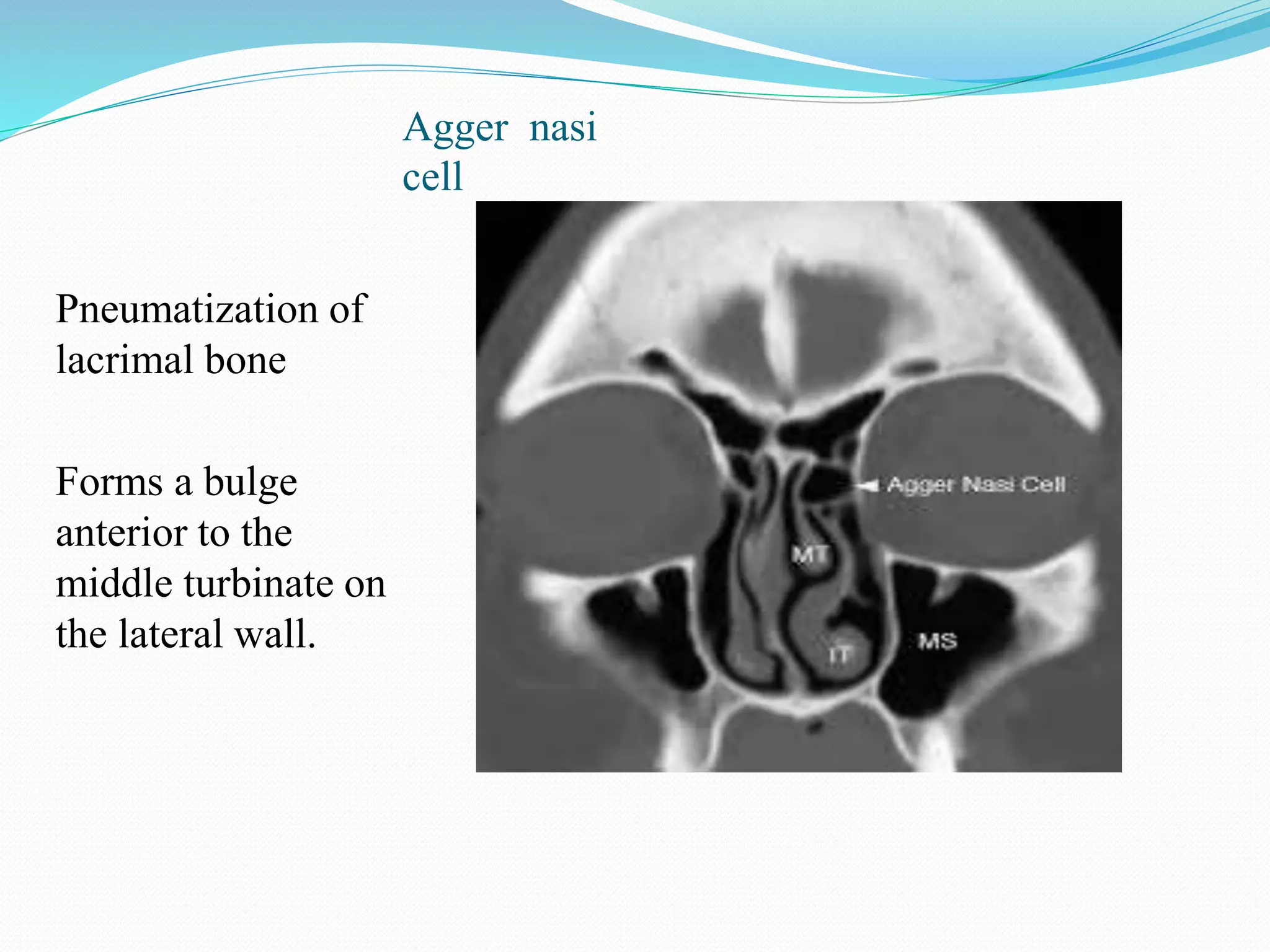 Agger nasi cell

Pneumatization of lacrimal bone

Forms a bulge anterior to the middle turbinate on the lateral wall.

Agger Nasi Cell

MT

IT

MS